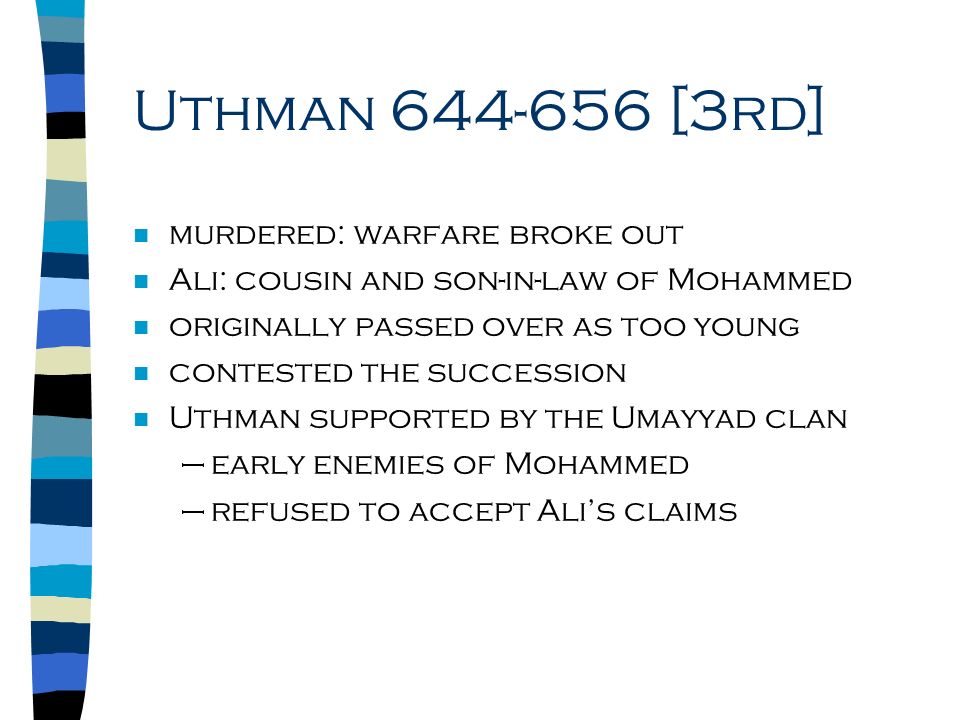 Uthman 644-656 [3rd]

- murdered: warfare broke out
- Ali: cousin and son-in-law of Mohammed
- originally passed over as too young
- contested the succession
- Uthman supported by the Umayyad clan
  – early enemies of Mohammed
  – refused to accept Ali's claims